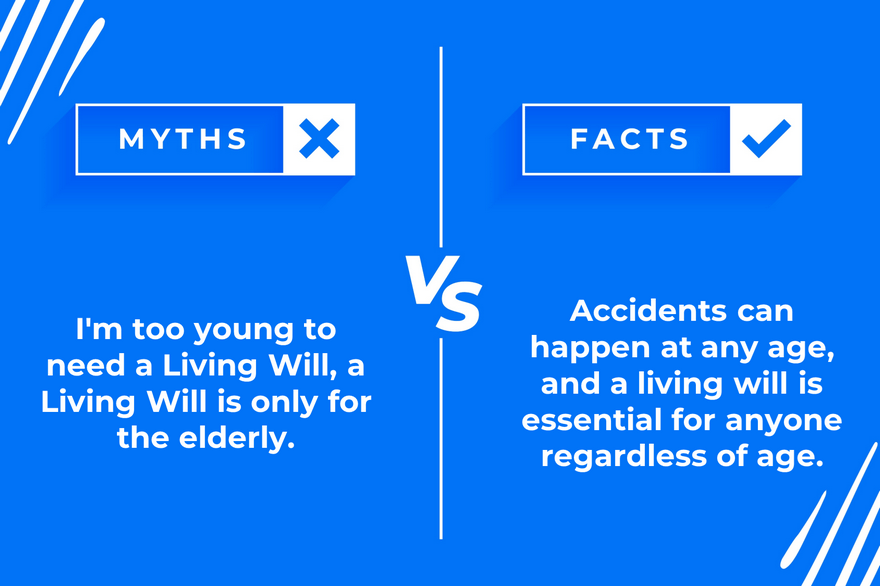 MYTHS

I'm too young to need a Living Will, a Living Will is only for the elderly.

VS

FACTS

Accidents can happen at any age, and a living will is essential for anyone regardless of age.